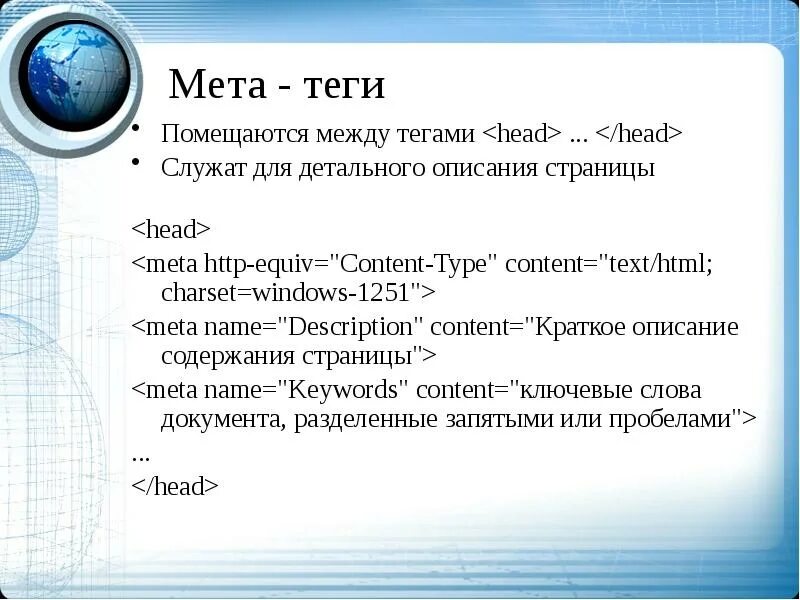 Мета - теги

• Помещаются между тегами <head> ... </head>
• Служат для детального описания страницы

<head>
<meta http-equiv="Content-Type" content="text/html; charset=windows-1251">
<meta name="Description" content="Краткое описание содержания страницы">
<meta name="Keywords" content="ключевые слова документа, разделенные запятыми или пробелами">
...
</head>